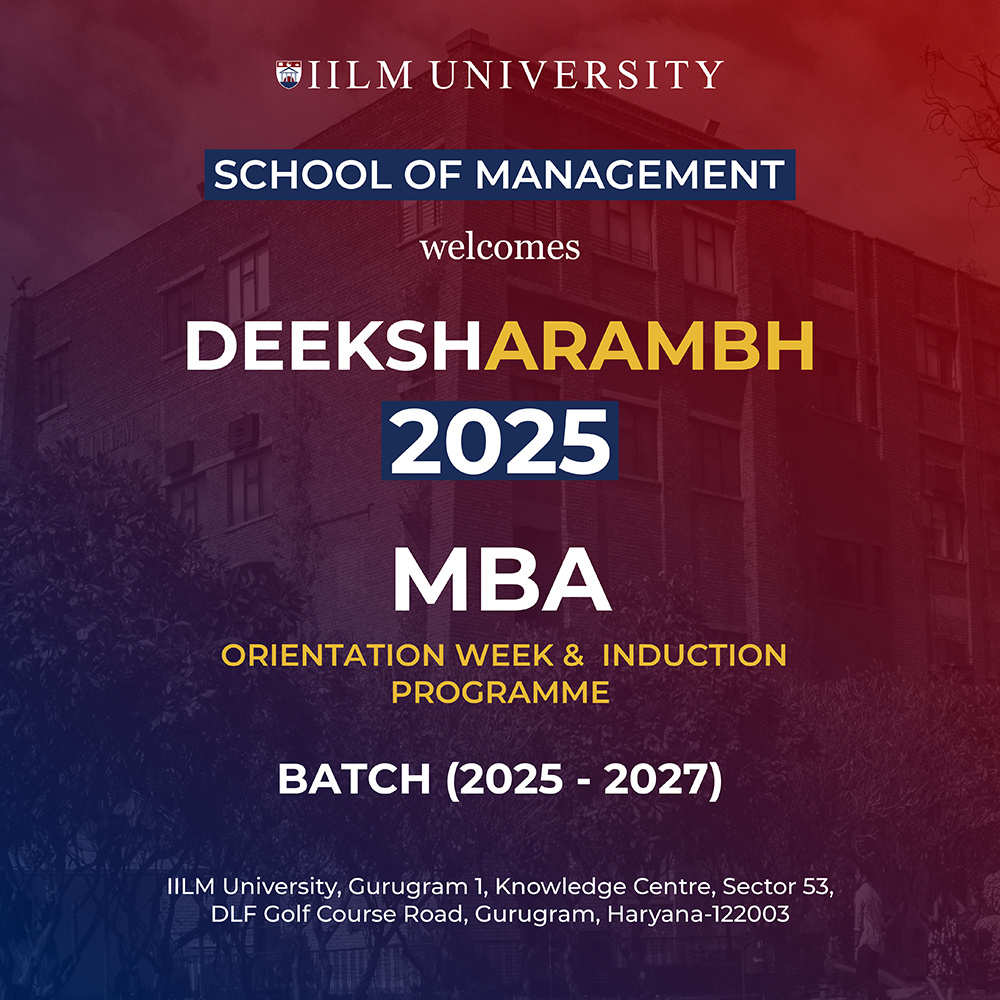 IILM UNIVERSITY

SCHOOL OF MANAGEMENT

welcomes

DEEKSHARAMBH

2025

MBA

ORIENTATION WEEK & INDUCTION PROGRAMME

BATCH (2025 - 2027)

IILM University, Gurugram 1, Knowledge Centre, Sector 53, DLF Golf Course Road, Gurugram, Haryana-122003